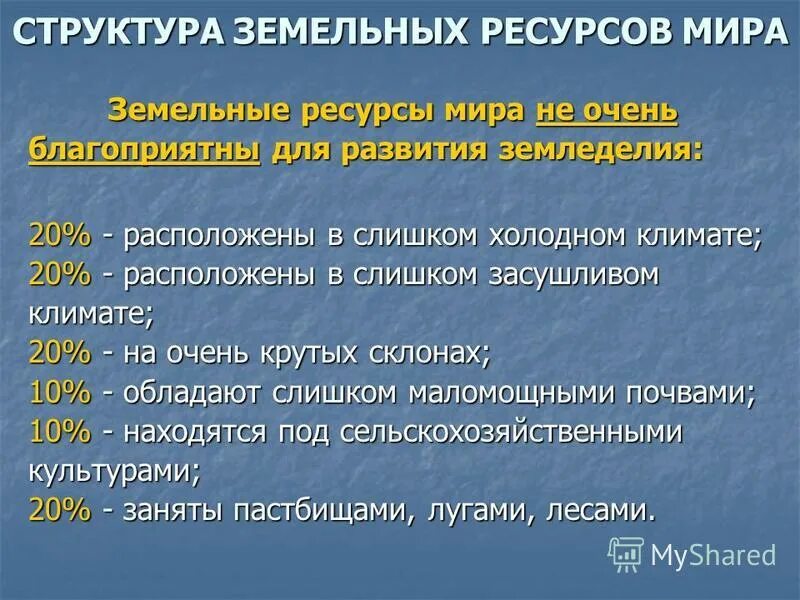 СТРУКТУРА ЗЕМЕЛЬНЫХ РЕСУРСОВ МИРА

Земельные ресурсы мира не очень благоприятны для развития земледелия:

20% - расположены в слишком холодном климате;
20% - расположены в слишком засушливом климате;
20% - на очень крутых склонах;
10% - обладают слишком маломощными почвами;
10% - находятся под сельскохозяйственными культурами;
20% - заняты пастбищами, лугами, лесами.

MyShared